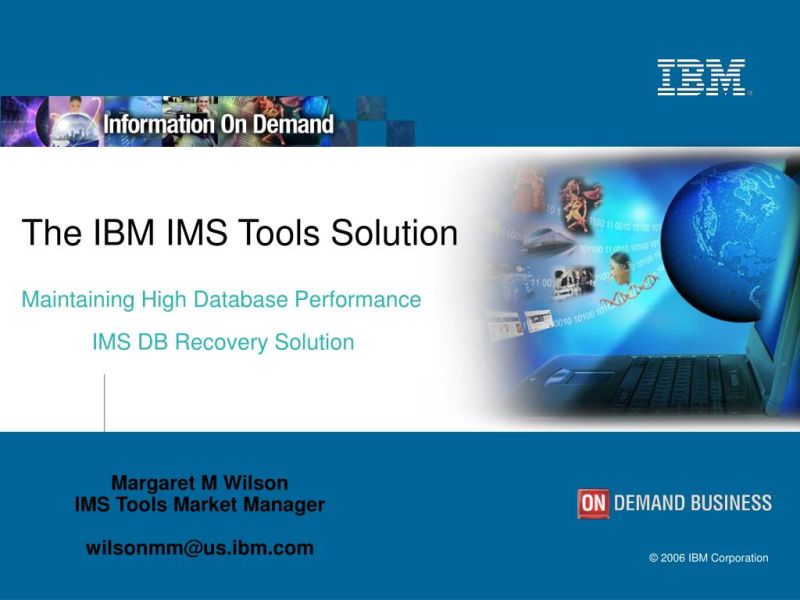 IBM

Information On Demand

The IBM IMS Tools Solution

Maintaining High Database Performance

IMS DB Recovery Solution

Margaret M Wilson
IMS Tools Market Manager

wilsonmm@us.ibm.com

ON DEMAND BUSINESS

© 2006 IBM Corporation